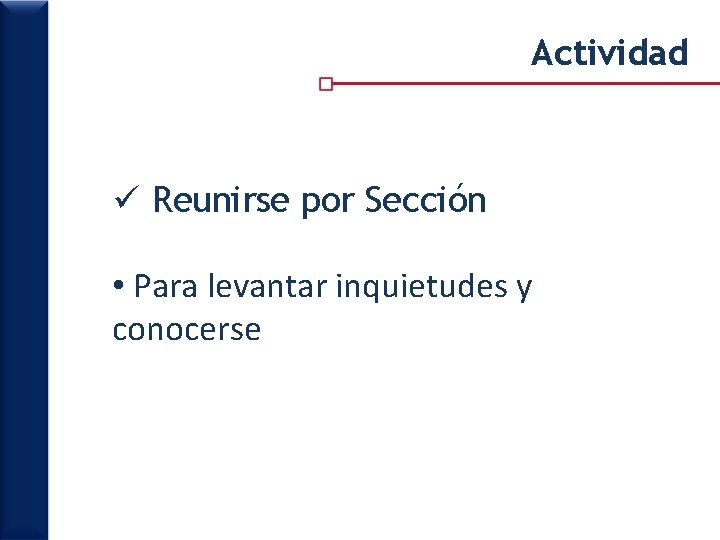 Actividad

✓ Reunirse por Sección

• Para levantar inquietudes y conocerse